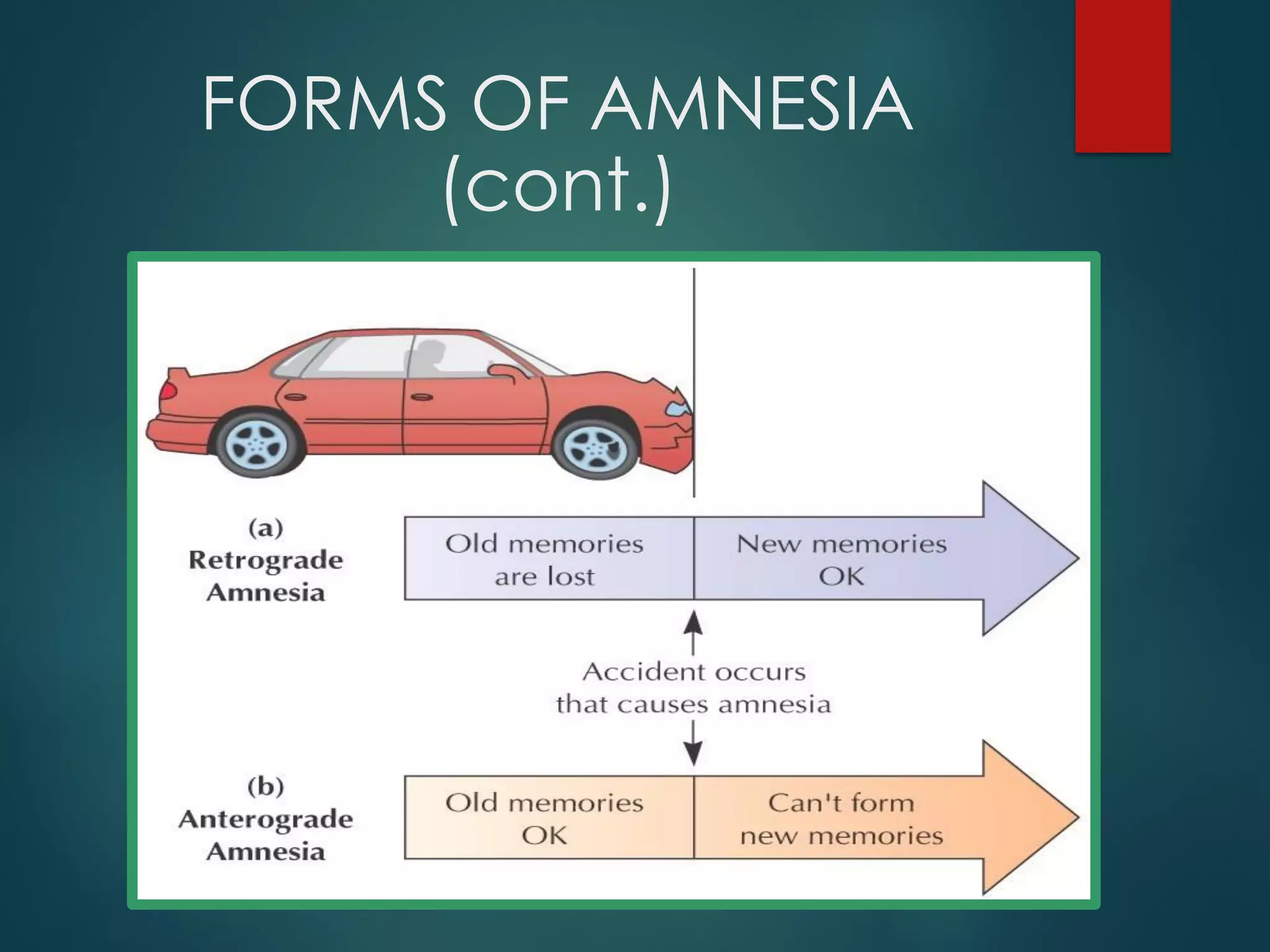 FORMS OF AMNESIA (cont.)

(a) Retrograde Amnesia

Old memories are lost

New memories OK

Accident occurs that causes amnesia

(b) Anterograde Amnesia

Old memories OK

Can't form new memories